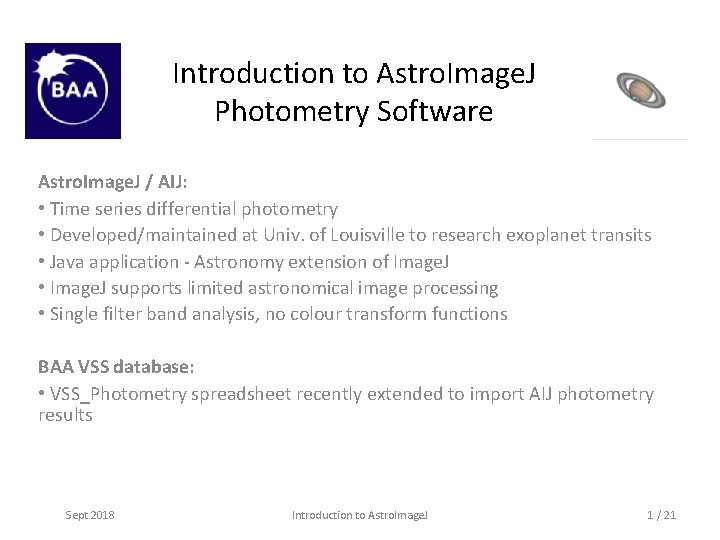 BAA

Introduction to AstroImageJ Photometry Software

AstroImageJ / AIJ:
• Time series differential photometry
• Developed/maintained at Univ. of Louisville to research exoplanet transits
• Java application - Astronomy extension of ImageJ
• ImageJ supports limited astronomical image processing
• Single filter band analysis, no colour transform functions

BAA VSS database:
• VSS_Photometry spreadsheet recently extended to import AIJ photometry results

Sept 2018

Introduction to AstroImageJ

1 / 21